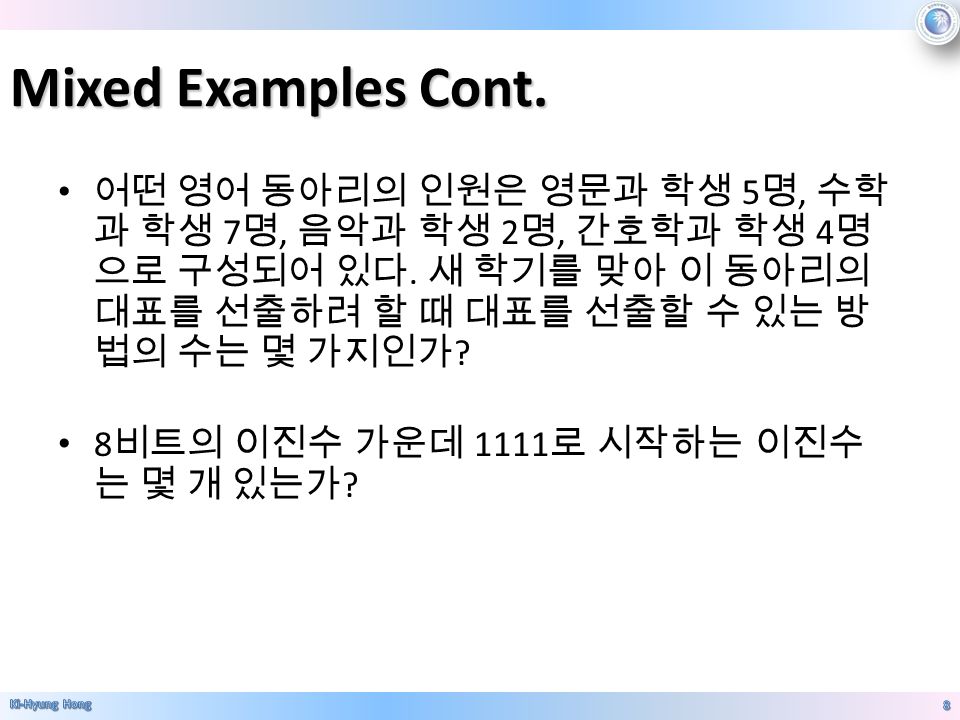 Mixed Examples Cont.

• 어떤 영어 동아리의 인원은 영문과 학생 5명, 수학과 학생 7명, 음악과 학생 2명, 간호학과 학생 4명으로 구성되어 있다. 새 학기를 맞아 이 동아리의 대표를 선출하려 할 때 대표를 선출할 수 있는 방법의 수는 몇 가지인가?

• 8비트의 이진수 가운데 1111로 시작하는 이진수는 몇 개 있는가?

Ki-Hyung Hong

8